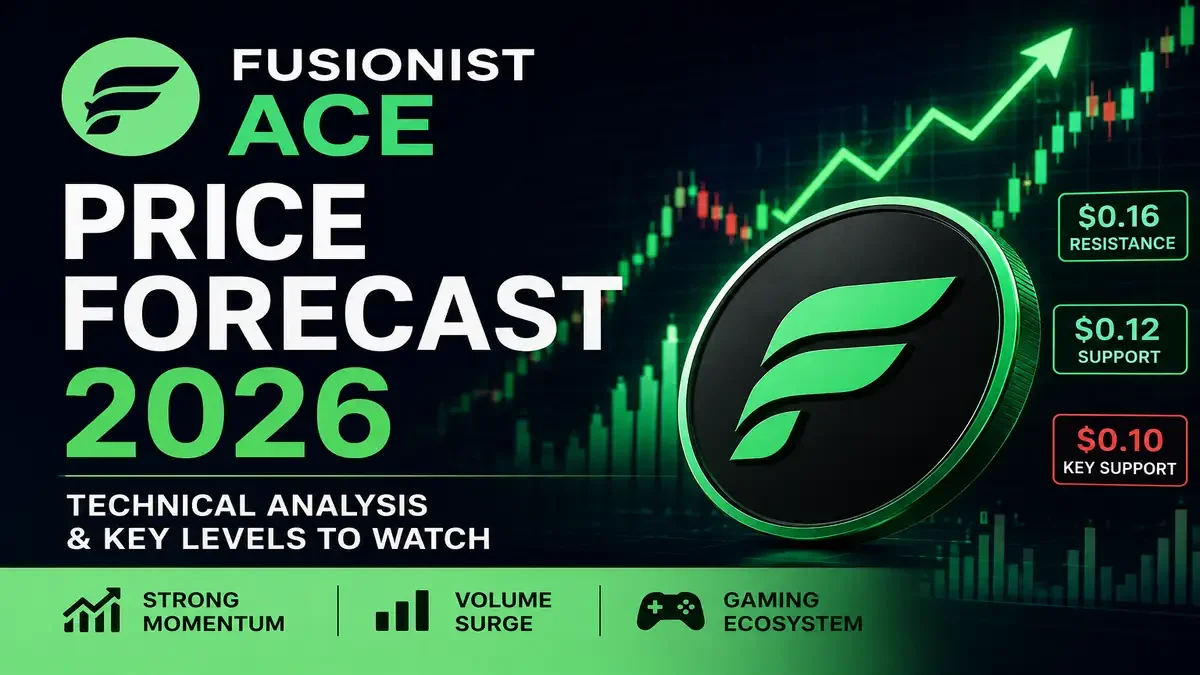 FUSIONIST
ACE
PRICE FORECAST 2026

TECHNICAL ANALYSIS & KEY LEVELS TO WATCH

$0.16
RESISTANCE

$0.12
SUPPORT

$0.10
KEY SUPPORT

STRONG MOMENTUM

VOLUME SURGE

GAMING ECOSYSTEM